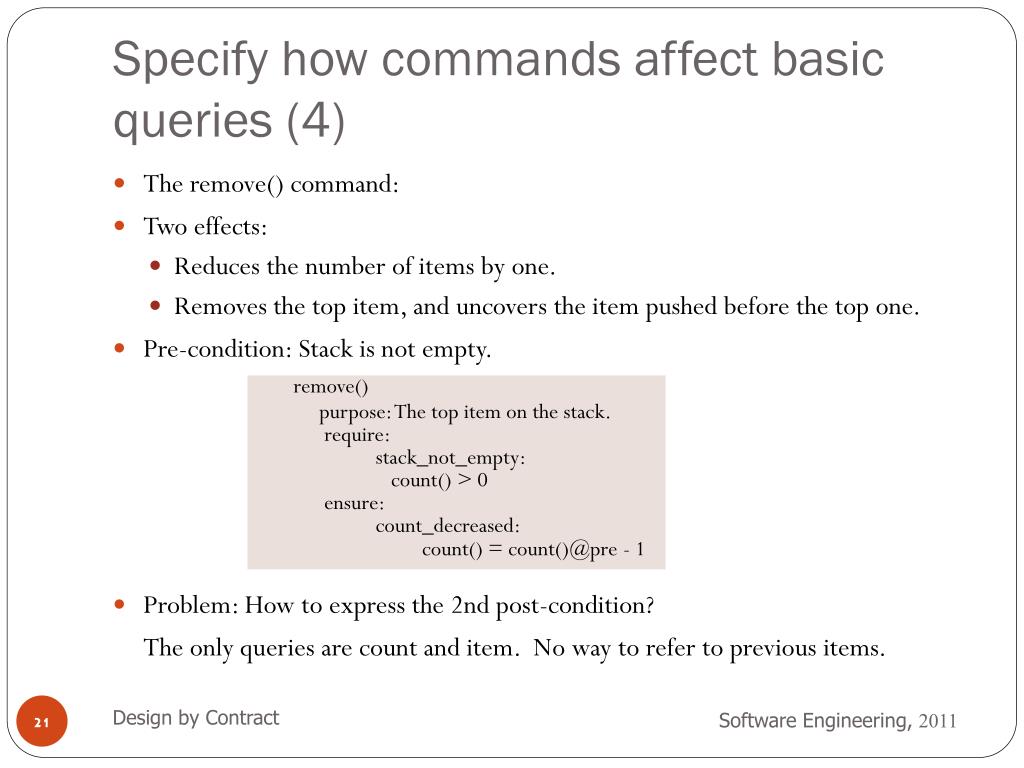 Specify how commands affect basic queries (4)

- The remove() command:
- Two effects:
  - Reduces the number of items by one.
  - Removes the top item, and uncovers the item pushed before the top one.
- Pre-condition: Stack is not empty.

remove()
purpose: The top item on the stack.
require:
stack_not_empty:
count() > 0
ensure:
count_decreased:
count() = count()@pre - 1

- Problem: How to express the 2nd post-condition?

The only queries are count and item. No way to refer to previous items.

21

Design by Contract

Software Engineering, 2011